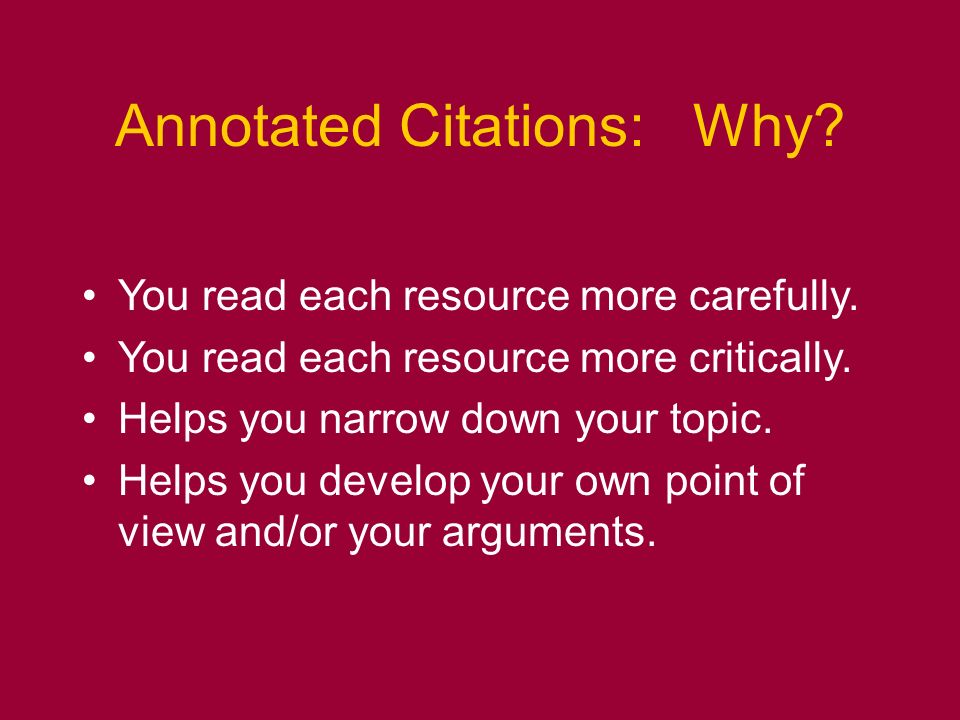 Annotated Citations: Why?

• You read each resource more carefully.
• You read each resource more critically.
• Helps you narrow down your topic.
• Helps you develop your own point of view and/or your arguments.